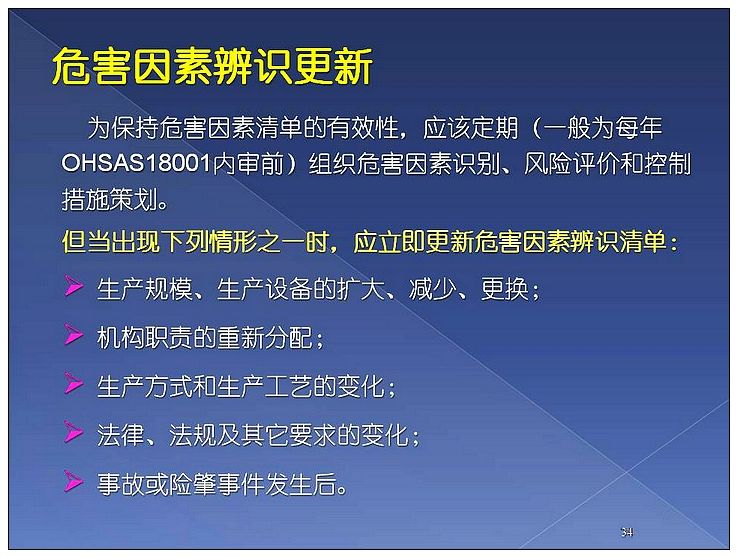 危害因素辨识更新

为保持危害因素清单的有效性，应该定期（一般为每年OHSAS18001内审前）组织危害因素识别、风险评价和控制措施策划。

但当出现下列情形之一时，应立即更新危害因素辨识清单：

➢ 生产规模、生产设备的扩大、减少、更换；

➢ 机构职责的重新分配；

➢ 生产方式和生产工艺的变化；

➢ 法律、法规及其它要求的变化；

➢ 事故或险肇事件发生后。

34